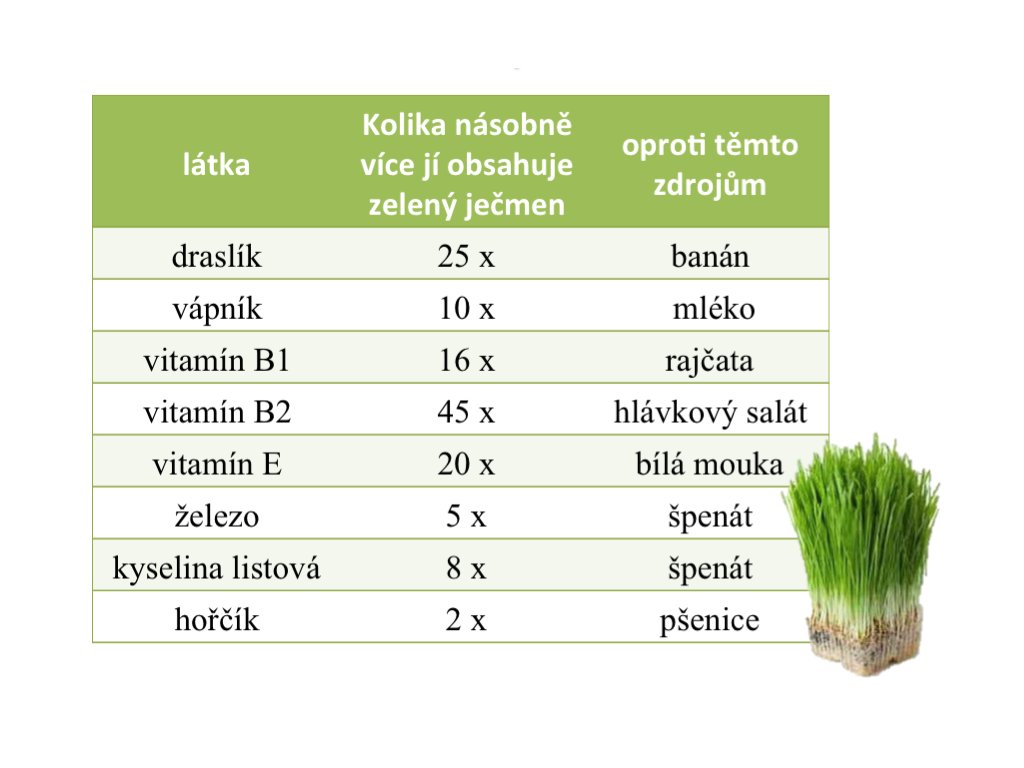 | látka | Kolika násobně více jí obsahuje zelený ječmen | oproti těmto zdrojům |
|---|---|---|
| draslík | 25 x | banán |
| vápník | 10 x | mléko |
| vitamín B1 | 16 x | rajčata |
| vitamín B2 | 45 x | hlávkový salát |
| vitamín E | 20 x | bílá mouka |
| železo | 5 x | špenát |
| kyselina listová | 8 x | špenát |
| hořčík | 2 x | pšenice |